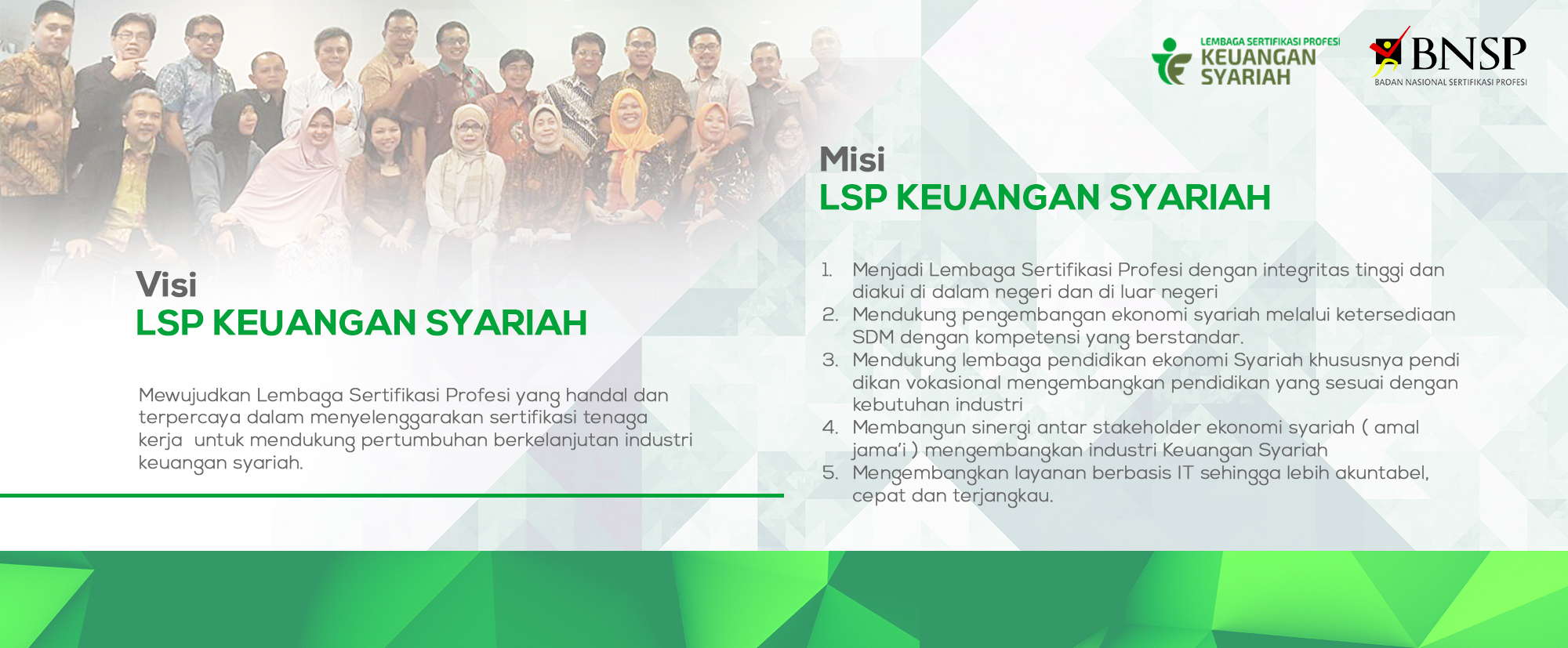 LEMBAGA SERTIFIKASI PROFESI
KEUANGAN
SYARIAH

BNSP
BADAN NASIONAL SERTIFIKASI PROFESI

Visi
LSP KEUANGAN SYARIAH

Mewujudkan Lembaga Sertifikasi Profesi yang handal dan terpercaya dalam menyelenggarakan sertifikasi tenaga kerja untuk mendukung pertumbuhan berkelanjutan industri keuangan syariah.

Misi
LSP KEUANGAN SYARIAH

1. Menjadi Lembaga Sertifikasi Profesi dengan integritas tinggi dan diakui di dalam negeri dan di luar negeri
2. Mendukung pengembangan ekonomi syariah melalui ketersediaan SDM dengan kompetensi yang berstandar.
3. Mendukung lembaga pendidikan ekonomi Syariah khususnya pendi dikan vokasional mengembangkan pendidikan yang sesuai dengan kebutuhan industri
4. Membangun sinergi antar stakeholder ekonomi syariah ( amal jama'i ) mengembangkan industri Keuangan Syariah
5. Mengembangkan layanan berbasis IT sehingga lebih akuntabel, cepat dan terjangkau.